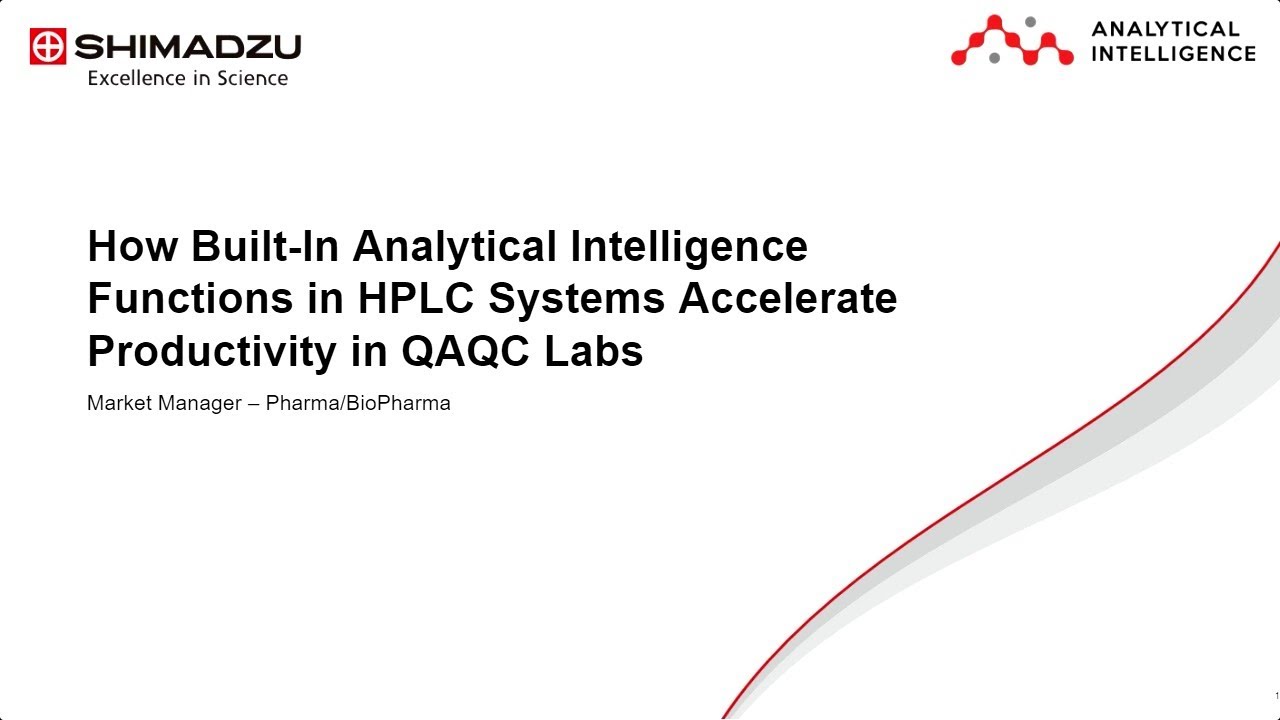 SHIMADZU
Excellence in Science

ANALYTICAL
INTELLIGENCE

How Built-In Analytical Intelligence Functions in HPLC Systems Accelerate Productivity in QAQC Labs

Market Manager – Pharma/BioPharma

1